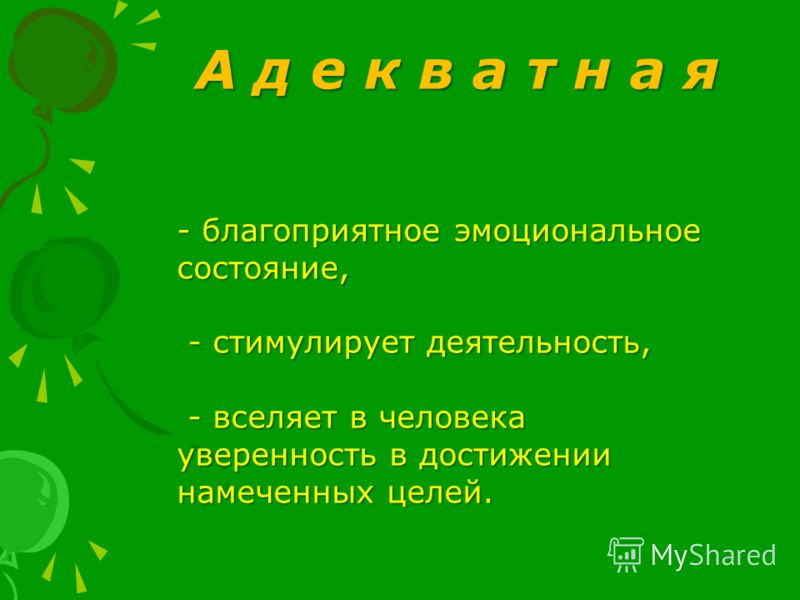 А д е к в а т н а я

- благоприятное эмоциональное состояние,

- стимулирует деятельность,

- вселяет в человека уверенность в достижении намеченных целей.

MyShared